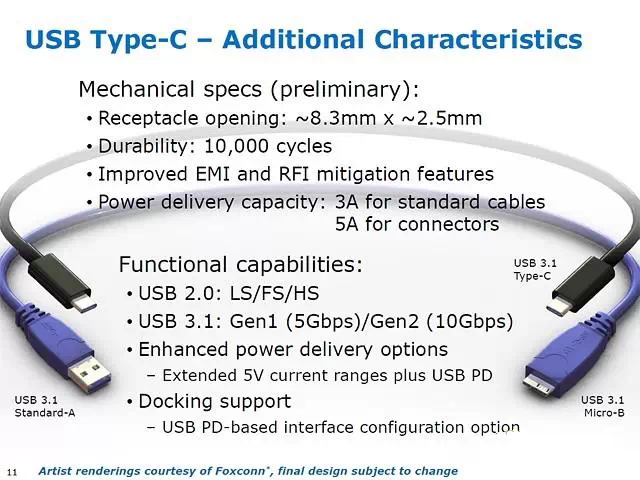 USB Type-C – Additional Characteristics

Mechanical specs (preliminary):

• Receptacle opening: ~8.3mm x ~2.5mm
• Durability: 10,000 cycles
• Improved EMI and RFI mitigation features
• Power delivery capacity: 3A for standard cables
5A for connectors

Functional capabilities:

• USB 2.0: LS/FS/HS
• USB 3.1: Gen1 (5Gbps)/Gen2 (10Gbps)
• Enhanced power delivery options
– Extended 5V current ranges plus USB PD
• Docking support
– USB PD-based interface configuration option

USB 3.1 Type-C

USB 3.1 Standard-A

USB 3.1 Micro-B

11 Artist renderings courtesy of Foxconn*, final design subject to change